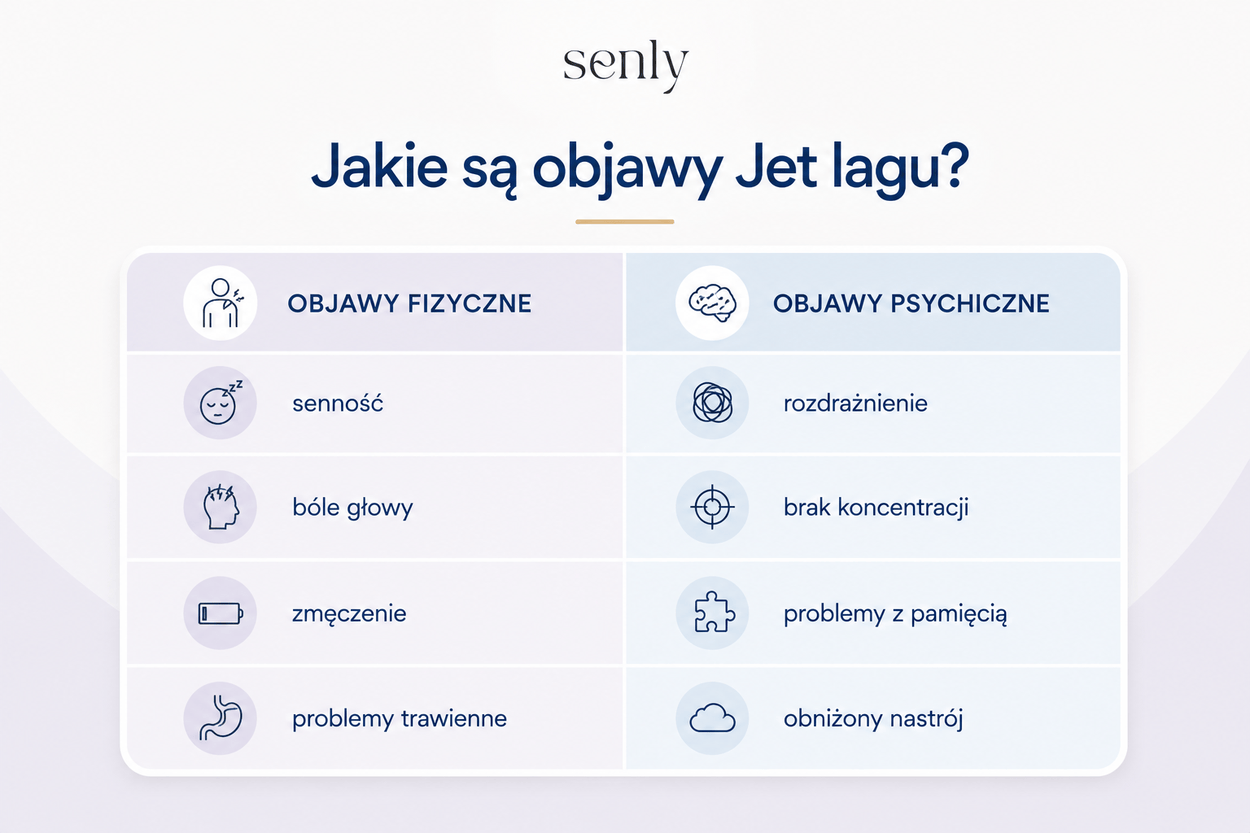 senly

Jakie są objawy Jet lagu?

| OBJAWY FIZYCZNE | OBJAWY PSYCHICZNE |
|---|---|
| senność | rozdrażnienie |
| bóle głowy | brak koncentracji |
| zmęczenie | problemy z pamięcią |
| problemy trawienne | obniżony nastrój |